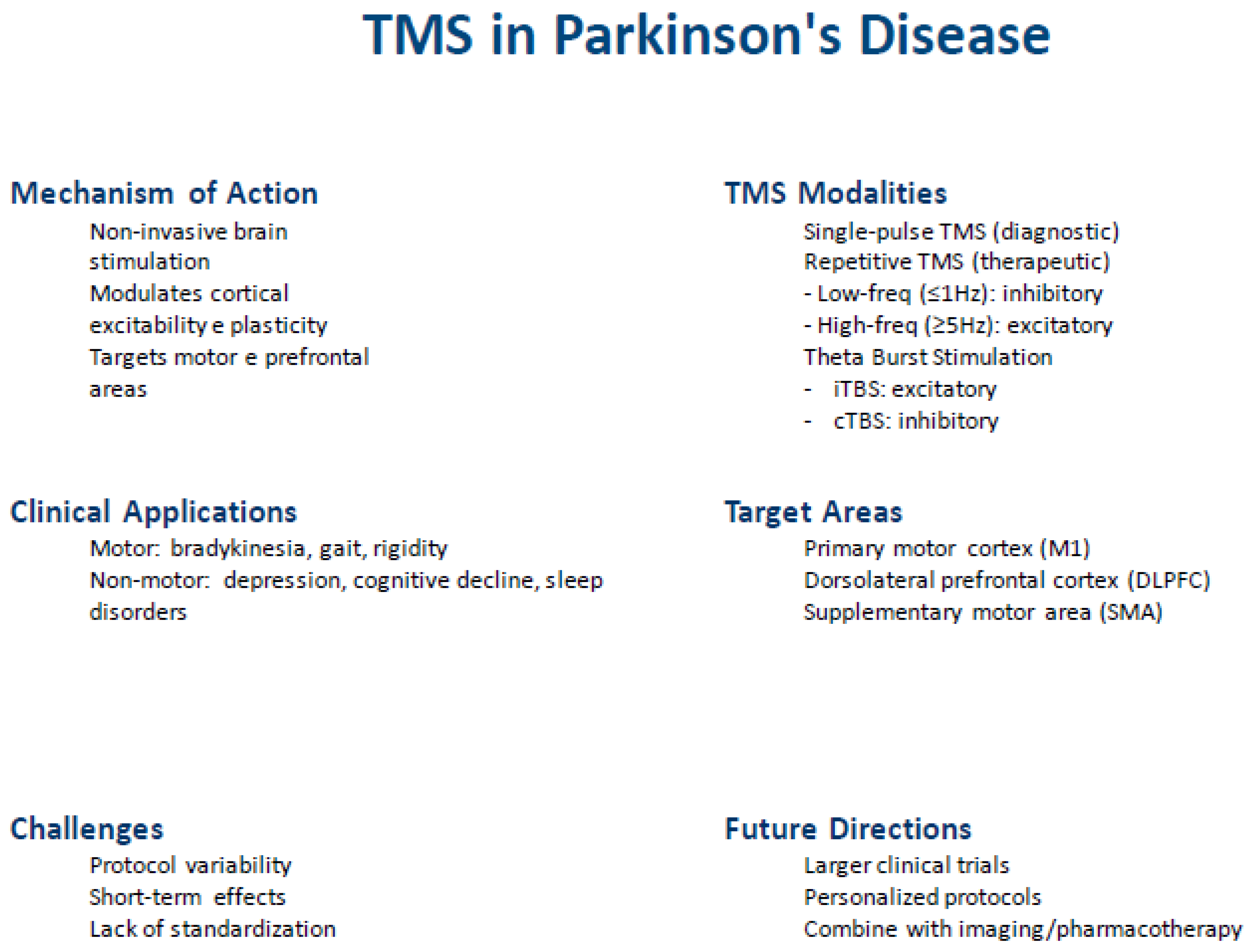 TMS in Parkinson's Disease

Mechanism of Action

Non-invasive brain stimulation
Modulates cortical excitability e plasticity
Targets motor e prefrontal areas

Clinical Applications

Motor: bradykinesia, gait, rigidity
Non-motor: depression, cognitive decline, sleep disorders

Challenges

Protocol variability
Short-term effects
Lack of standardization

TMS Modalities

Single-pulse TMS (diagnostic)
Repetitive TMS (therapeutic)
- Low-freq (≤1Hz): inhibitory
- High-freq (≥5Hz): excitatory
Theta Burst Stimulation
- iTBS: excitatory
- cTBS: inhibitory

Target Areas

Primary motor cortex (M1)
Dorsolateral prefrontal cortex (DLPFC)
Supplementary motor area (SMA)

Future Directions

Larger clinical trials
Personalized protocols
Combine with imaging/pharmacotherapy